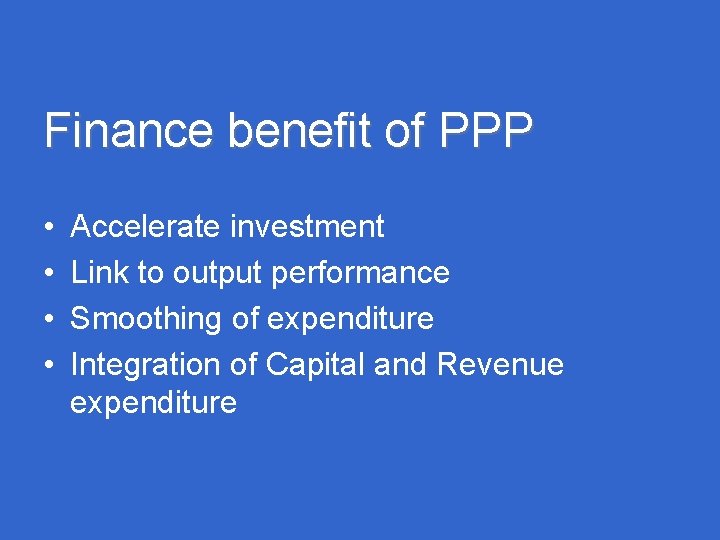 Finance benefit of PPP

• Accelerate investment
• Link to output performance
• Smoothing of expenditure
• Integration of Capital and Revenue expenditure